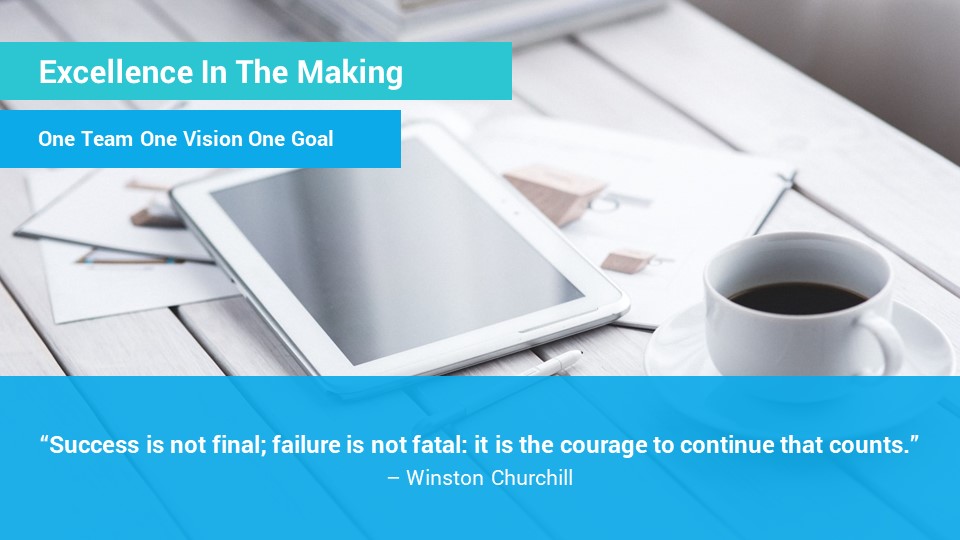 Excellence In The Making

One Team One Vision One Goal

“Success is not final; failure is not fatal: it is the courage to continue that counts.”
– Winston Churchill